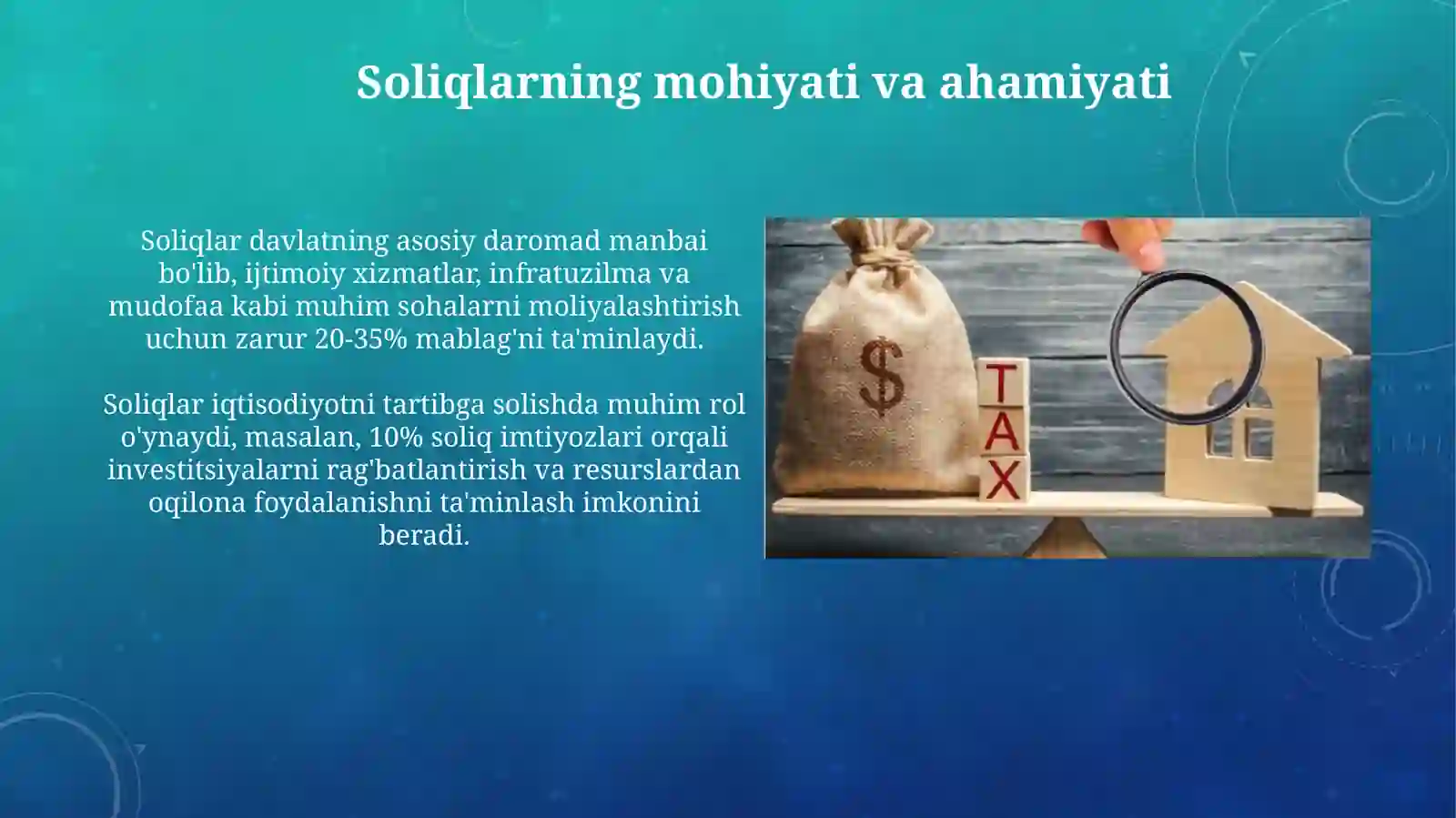 Soliqlarning mohiyati va ahamiyati

Soliqlar davlatning asosiy daromad manbai bo'lib, ijtimoiy xizmatlar, infratuzilma va mudofaa kabi muhim sohalarni moliyalashtirish uchun zarur 20-35% mablag'ni ta'minlaydi.

Soliqlar iqtisodiyotni tartibga solishda muhim rol o'ynaydi, masalan, 10% soliq imtiyozlari orqali investitsiyalarni rag'batlantirish va resurslardan oqilona foydalanishni ta'minlash imkonini beradi.

$

T
A
X